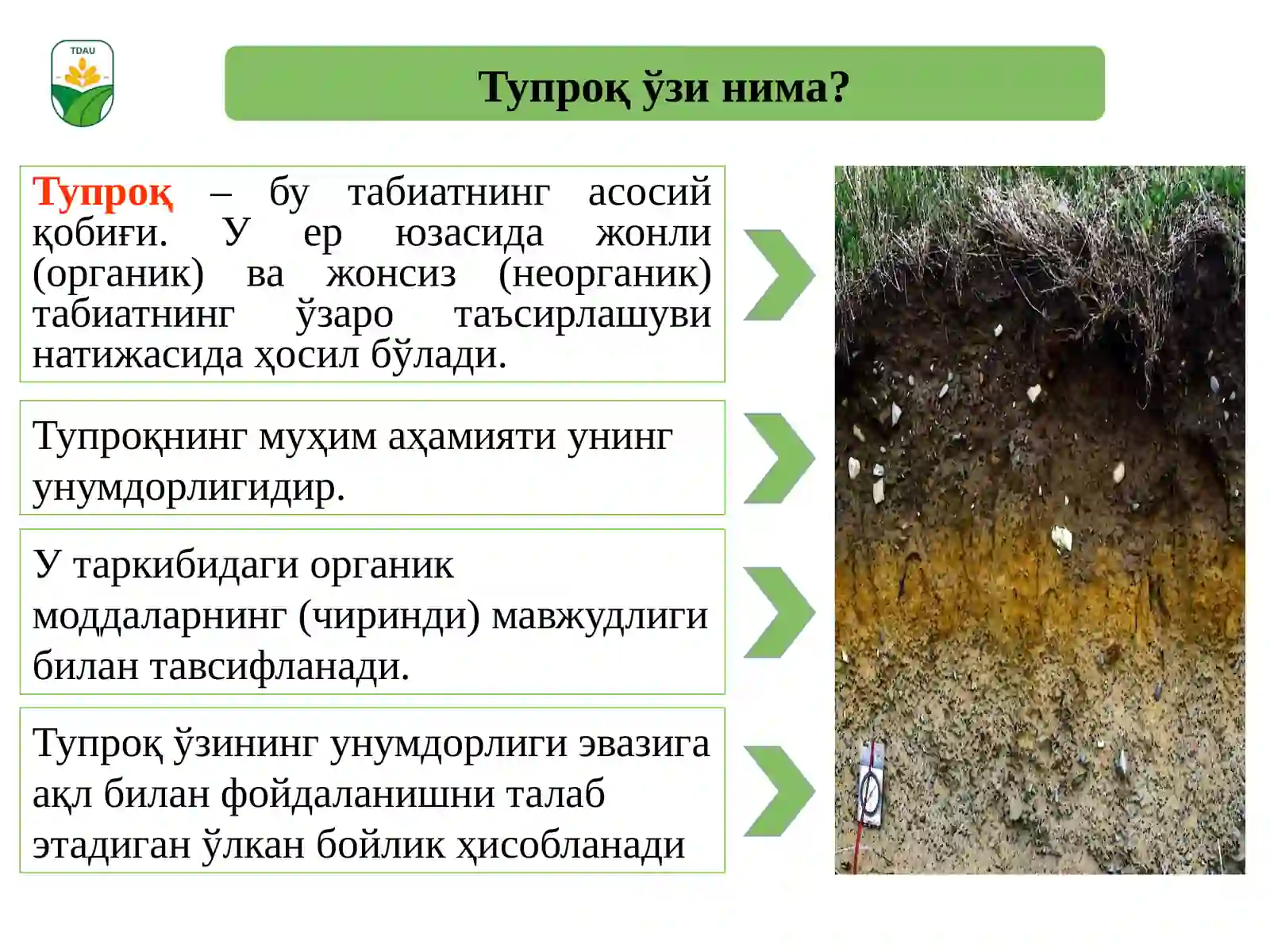 TDAU

Тупроқ ўзи нима?

Тупроқ – бу табиатнинг асосий қобиғи. У ер юзасида жонли (органик) ва жонсиз (неорганик) табиатнинг ўзаро таъсирлашуви натижасида ҳосил бўлади.

Тупроқнинг муҳим аҳамияти унинг унумдорлигидир.

У таркибидаги органик моддаларнинг (чиринди) мавжудлиги билан тавсифланади.

Тупроқ ўзининг унумдорлиги эвазига ақл билан фойдаланишни талаб этадиган ўлкан бойлик ҳисобланади